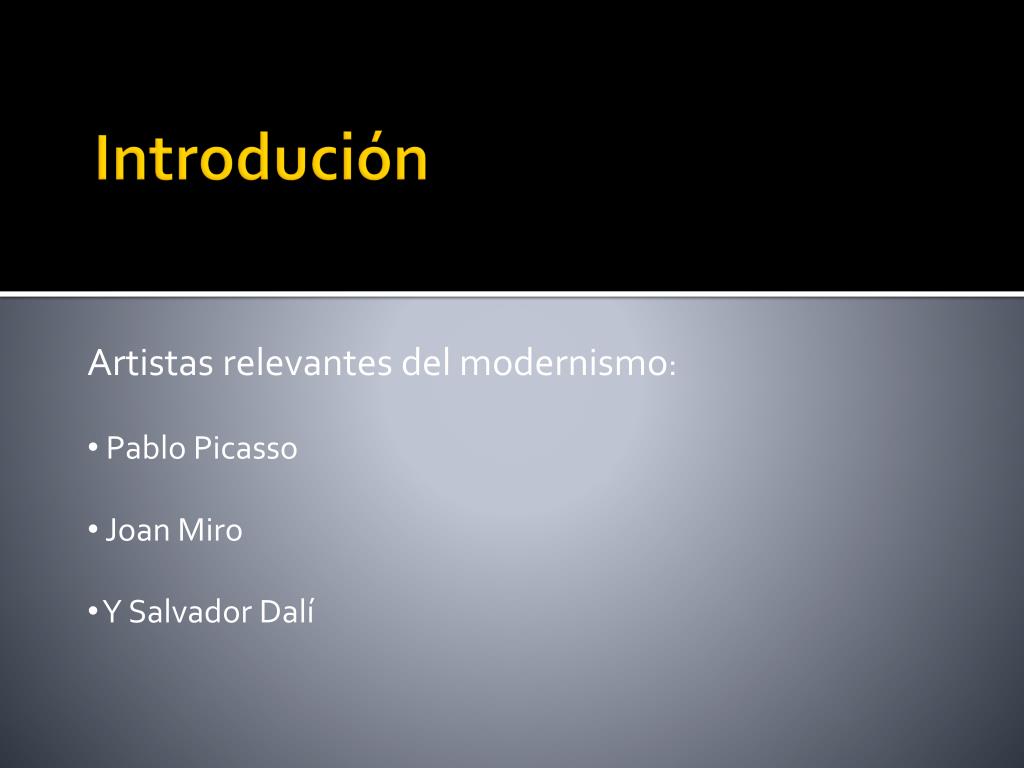 Introdución

Artistas relevantes del modernismo:

• Pablo Picasso

• Joan Miro

• Y Salvador Dalí